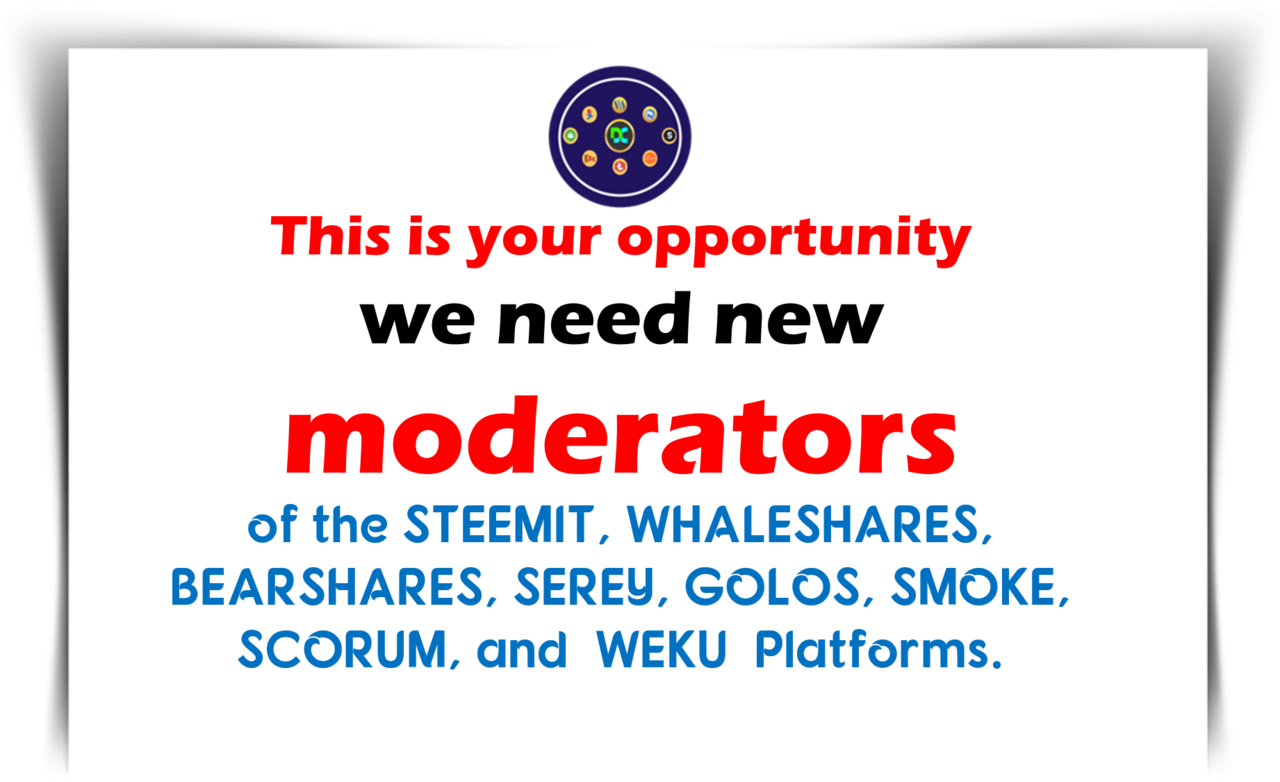 This is your opportunity

we need new

moderators

of the STEEMIT, WHALESHARES, BEARSHARES, SEREY, GOLOS, SMOKE, SCORUM, and WEKU Platforms.